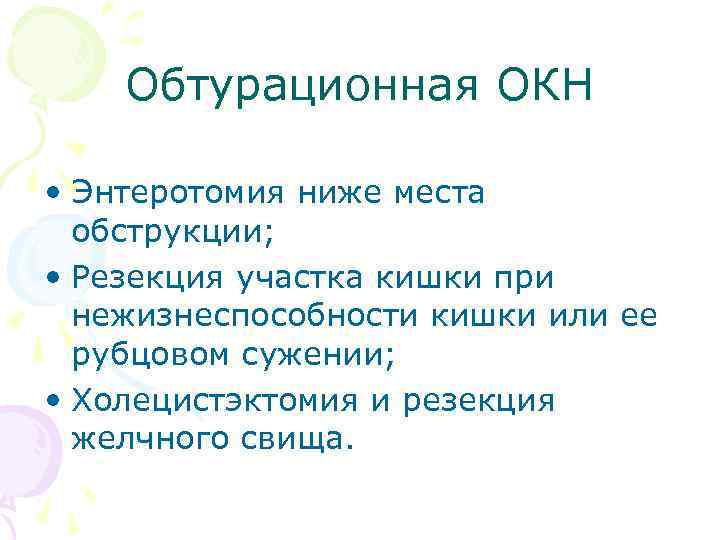 Обтурационная ОКН

• Энтеротомия ниже места обструкции;
• Резекция участка кишки при нежизнеспособности кишки или ее рубцовом сужении;
• Холецистэктомия и резекция желчного свища.